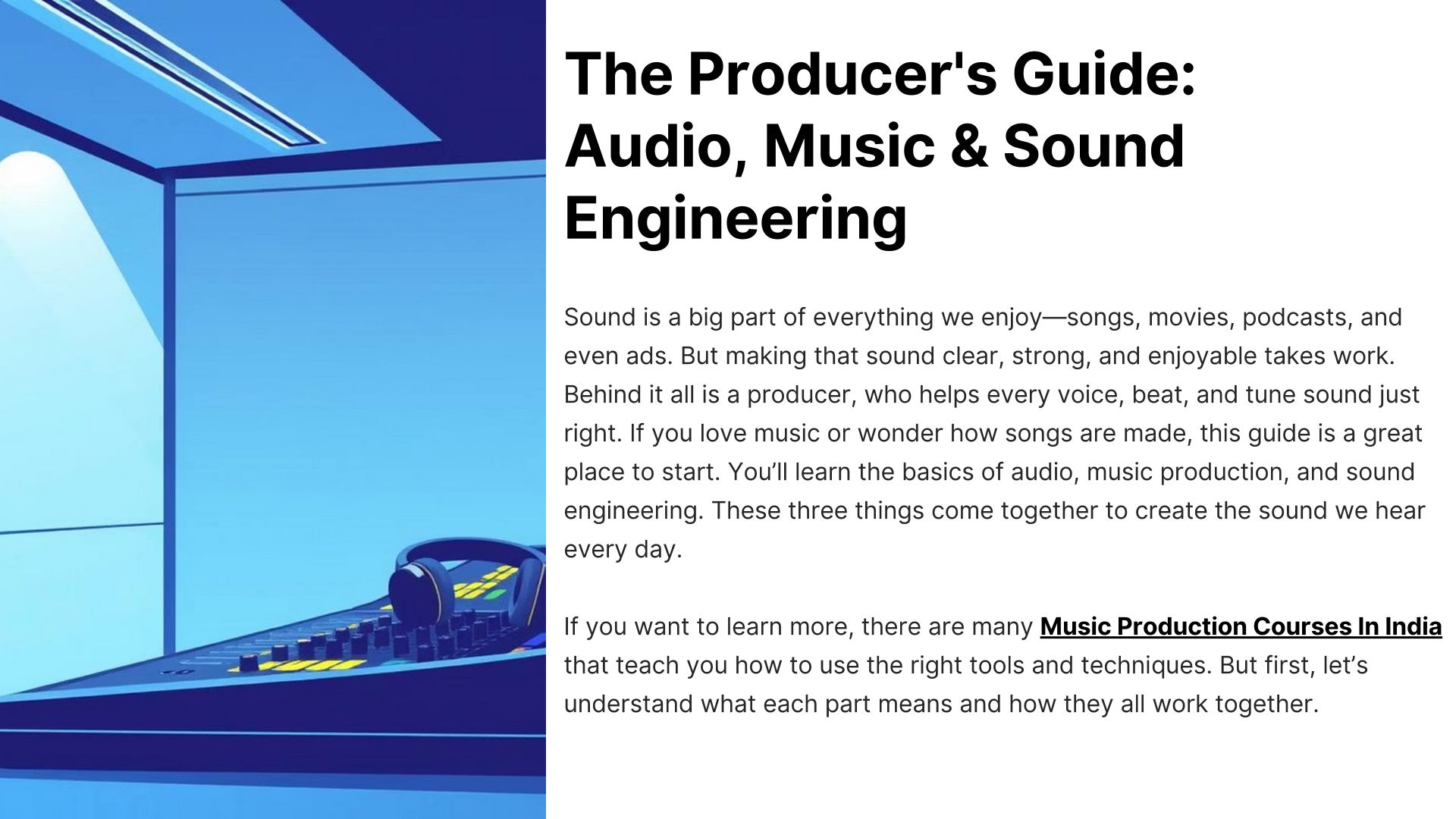 The Producer's Guide: Audio, Music & Sound Engineering

Sound is a big part of everything we enjoy—songs, movies, podcasts, and even ads. But making that sound clear, strong, and enjoyable takes work. Behind it all is a producer, who helps every voice, beat, and tune sound just right. If you love music or wonder how songs are made, this guide is a great place to start. You’ll learn the basics of audio, music production, and sound engineering. These three things come together to create the sound we hear every day.

If you want to learn more, there are many Music Production Courses In India that teach you how to use the right tools and techniques. But first, let’s understand what each part means and how they all work together.